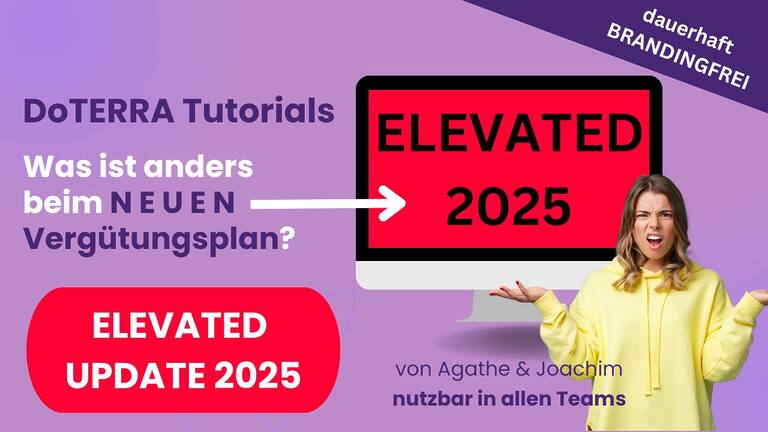 dauerhaft BRANDINGFREI

DoTERRA Tutorials

Was ist anders beim N E U E N Vergütungsplan?

ELEVATED 2025

ELEVATED UPDATE 2025

von Agathe & Joachim
nutzbar in allen Teams